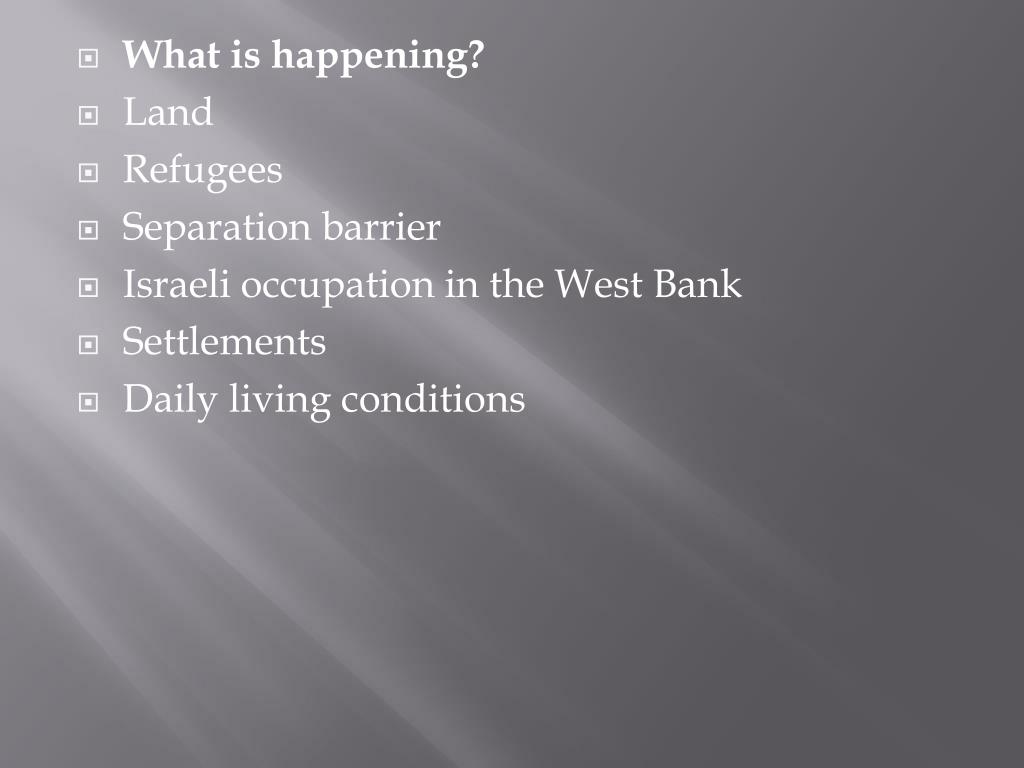 What is happening?
Land
Refugees
Separation barrier
Israeli occupation in the West Bank
Settlements
Daily living conditions